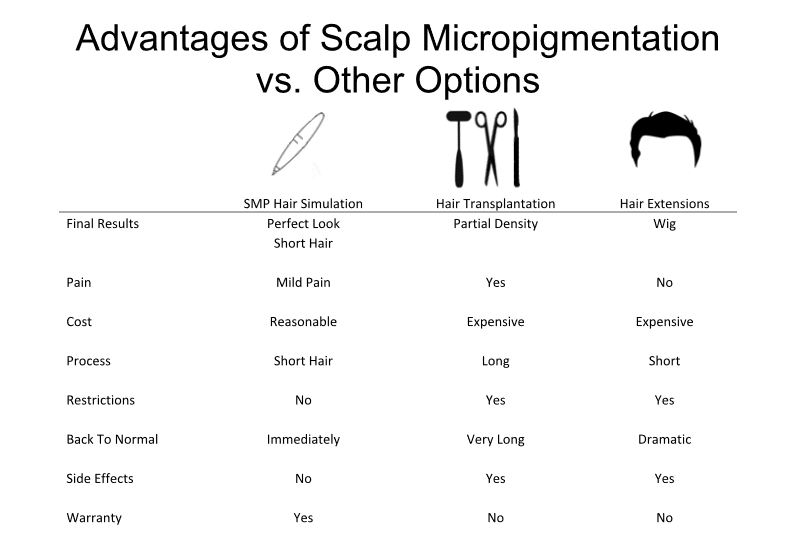 Advantages of Scalp Micropigmentation vs. Other Options

| | SMP Hair Simulation | Hair Transplantation | Hair Extensions |
|---|---|---|---|
| Final Results | Perfect Look Short Hair | Partial Density | Wig |
| Pain | Mild Pain | Yes | No |
| Cost | Reasonable | Expensive | Expensive |
| Process | Short Hair | Long | Short |
| Restrictions | No | Yes | Yes |
| Back To Normal | Immediately | Very Long | Dramatic |
| Side Effects | No | Yes | Yes |
| Warranty | Yes | No | No |